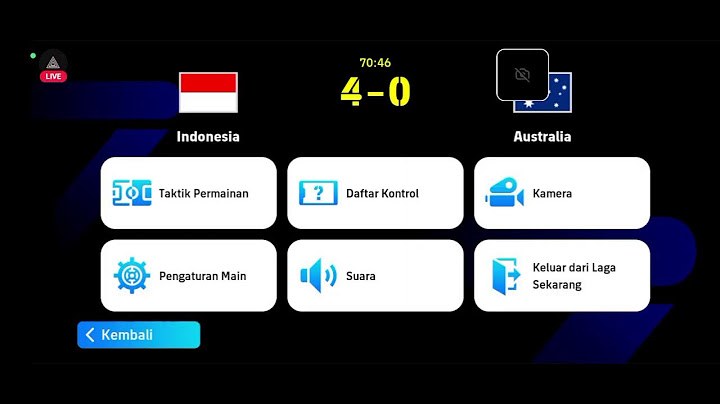 LIVE

70:46
4-0

Indonesia

Australia

Taktik Permainan

Daftar Kontrol

Kamera

Pengaturan Main

Suara

Keluar dari Laga Sekarang

Kembali